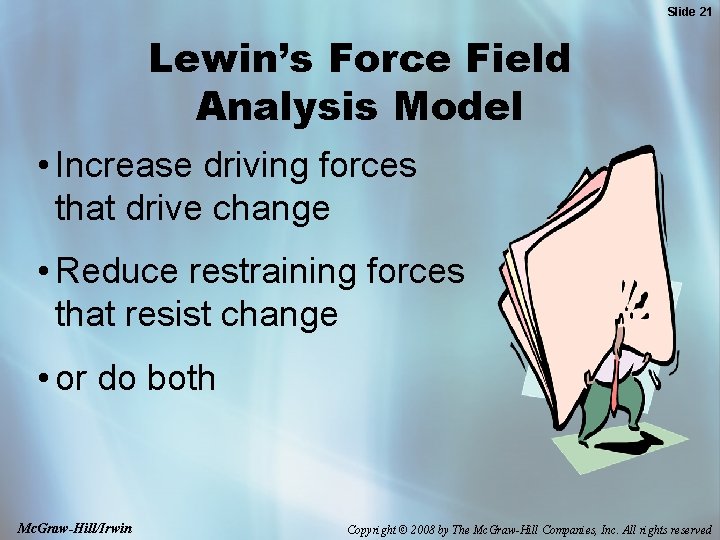 Slide 21

Lewin's Force Field Analysis Model

• Increase driving forces that drive change

• Reduce restraining forces that resist change

• or do both

McGraw-Hill/Irwin

Copyright © 2008 by The McGraw-Hill Companies, Inc. All rights reserved